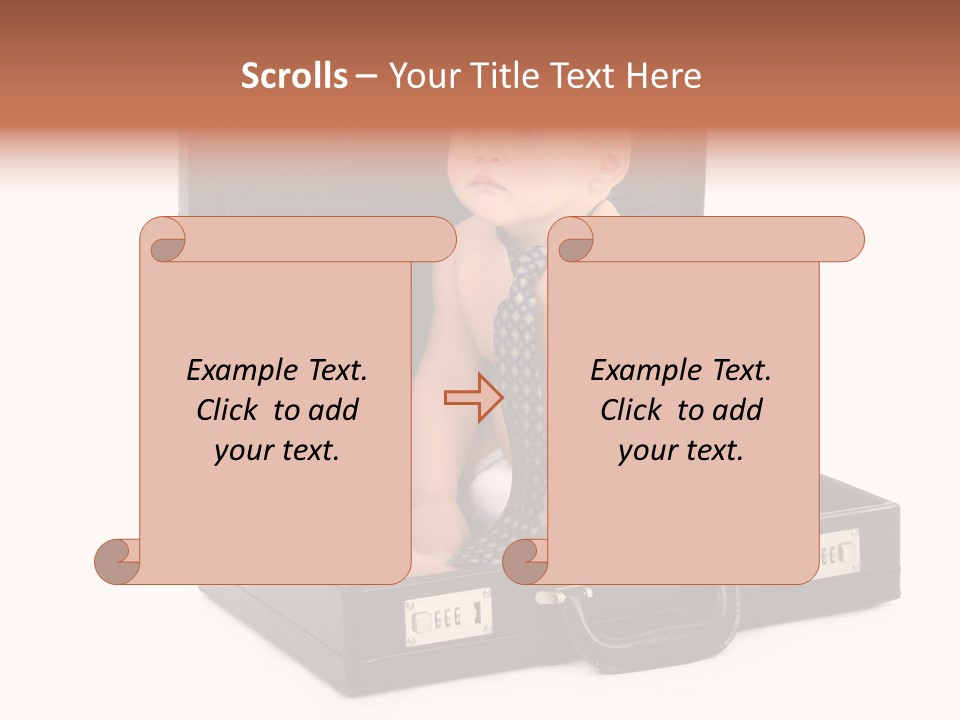 Scrolls – Your Title Text Here

Example Text. Click to add your text.

Example Text. Click to add your text.